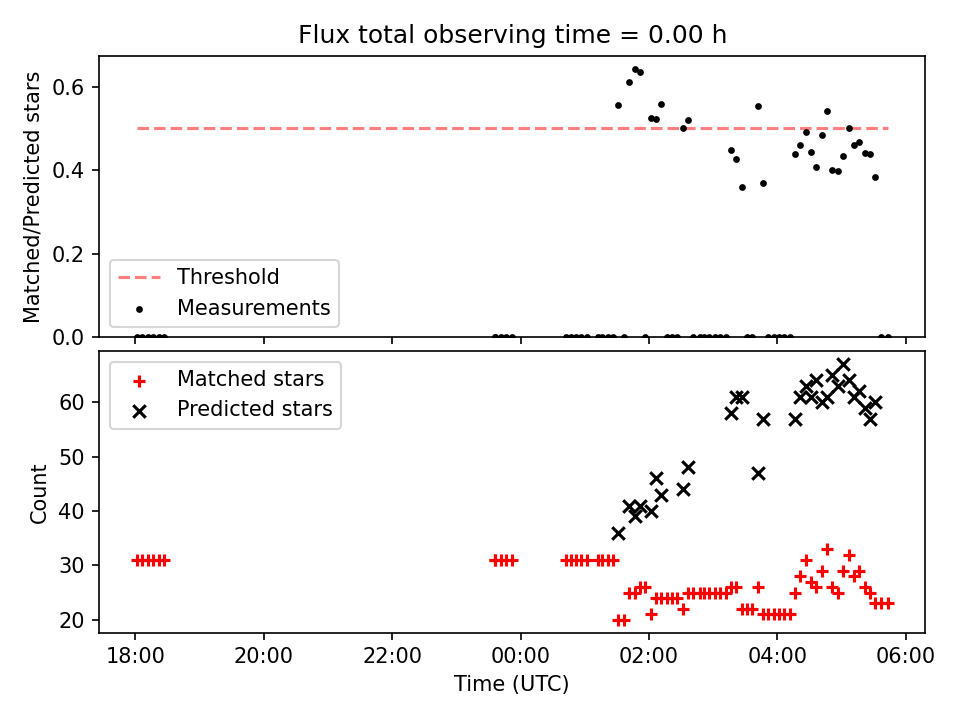 Flux total observing time = 0.00 h

Matched/Predicted stars

0.6
0.4
0.2
0.0

Threshold
Measurements

Matched stars
Predicted stars

Count

60
50
40
30
20

18:00
20:00
22:00
00:00
02:00
04:00
06:00

Time (UTC)